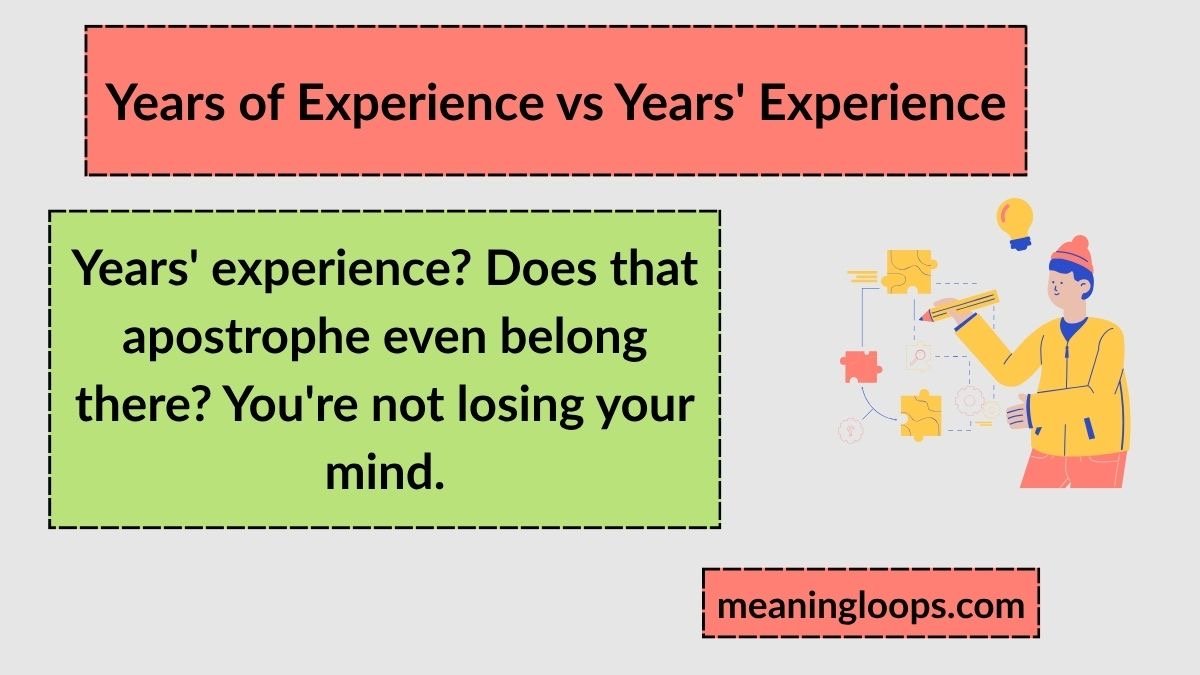 Years of Experience vs Years' Experience

Years' experience? Does that apostrophe even belong there? You're not losing your mind.

meaningloops.com